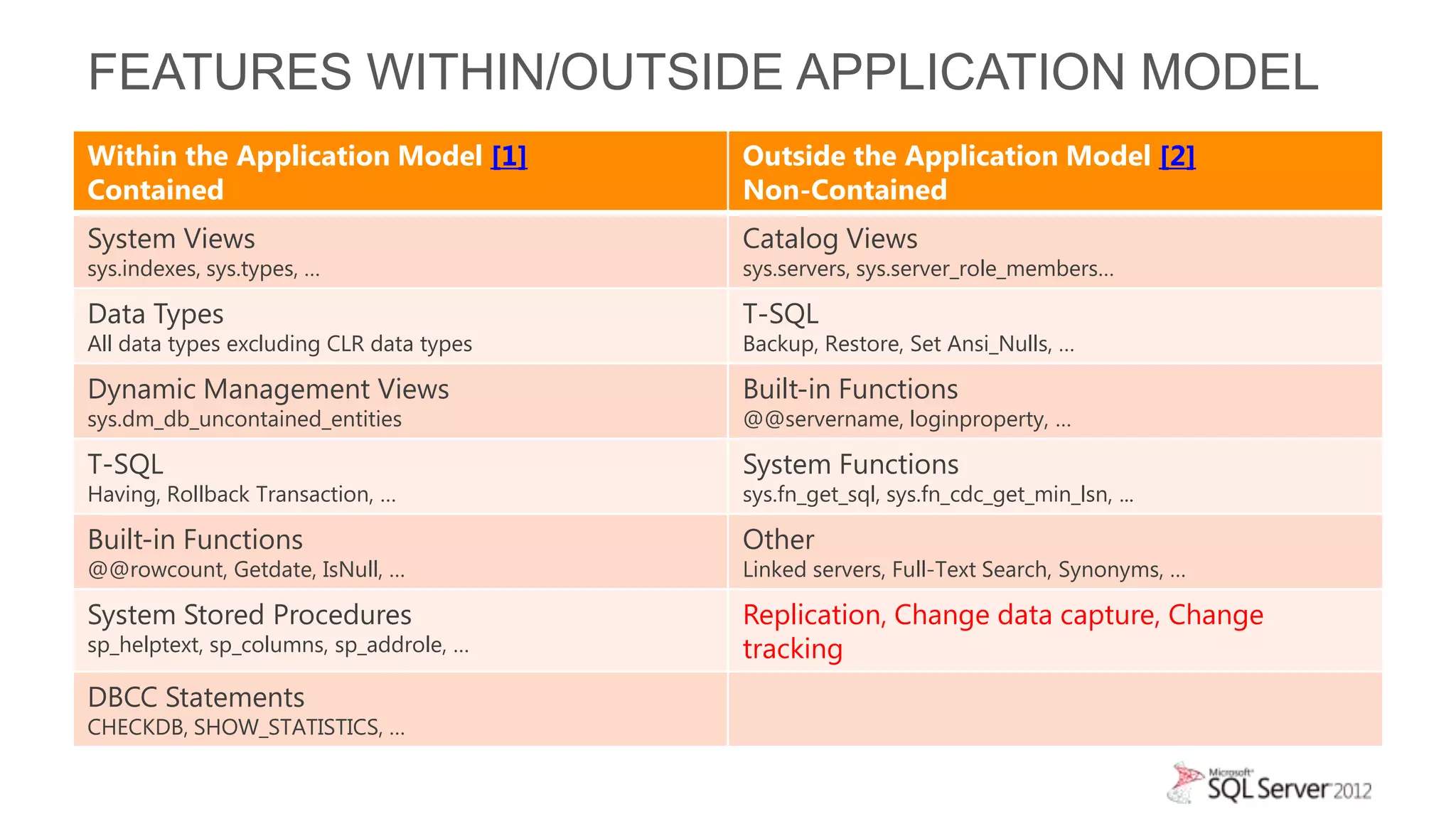 FEATURES WITHIN/OUTSIDE APPLICATION MODEL

| Within the Application Model [1] Contained | Outside the Application Model [2] Non-Contained |
|---|---|
| System Views sys.indexes, sys.types, … | Catalog Views sys.servers, sys.server_role_members… |
| Data Types All data types excluding CLR data types | T-SQL Backup, Restore, Set Ansi_Nulls, … |
| Dynamic Management Views sys.dm_db_uncontained_entities | Built-in Functions @@servername, loginproperty, … |
| T-SQL Having, Rollback Transaction, … | System Functions sys.fn_get_sql, sys.fn_cdc_get_min_lsn, … |
| Built-in Functions @@rowcount, Getdate, IsNull, … | Other Linked servers, Full-Text Search, Synonyms, … |
| System Stored Procedures sp_helptext, sp_columns, sp_addrole, … | Replication, Change data capture, Change tracking |
| DBCC Statements CHECKDB, SHOW_STATISTICS, … | |

Microsoft SQL Server 2012